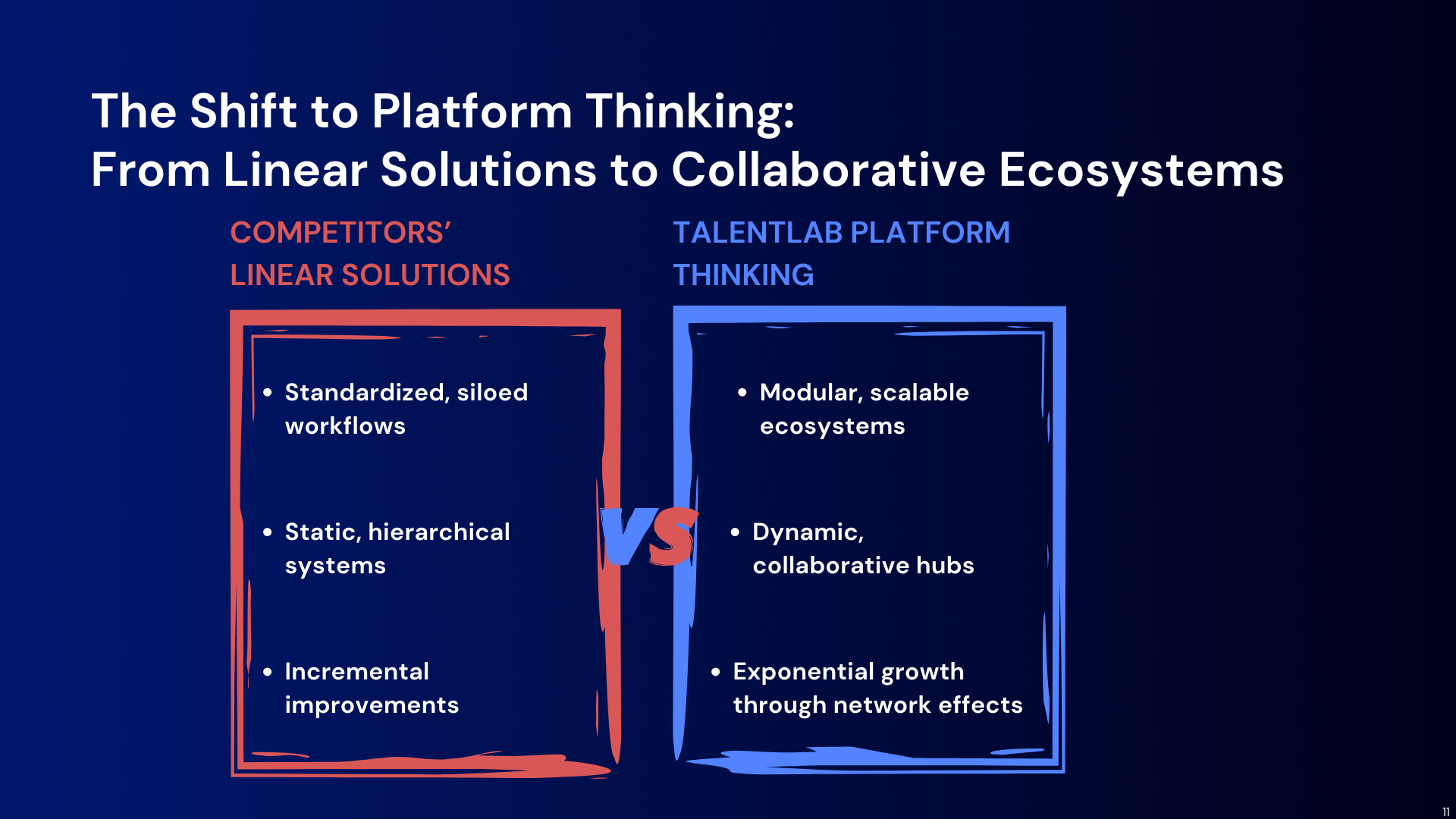 The Shift to Platform Thinking:
From Linear Solutions to Collaborative Ecosystems

COMPETITORS' LINEAR SOLUTIONS

- Standardized, siloed workflows
- Static, hierarchical systems
- Incremental improvements

VS

TALENTLAB PLATFORM THINKING

- Modular, scalable ecosystems
- Dynamic, collaborative hubs
- Exponential growth through network effects

11